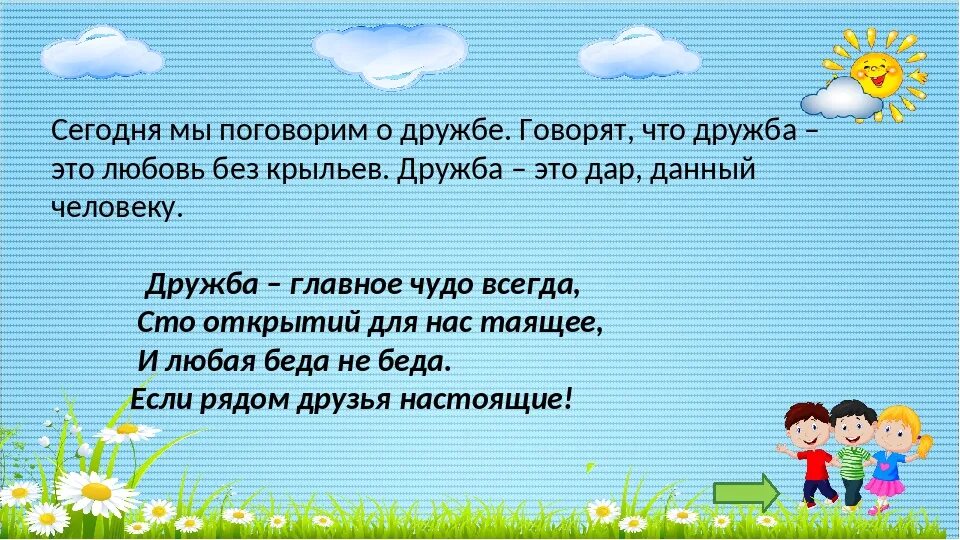 Сегодня мы поговорим о дружбе. Говорят, что дружба – это любовь без крыльев. Дружба – это дар, данный человеку.

Дружба – главное чудо всегда,
Сто открытий для нас таящее,
И любая беда не беда.
Если рядом друзья настоящие!